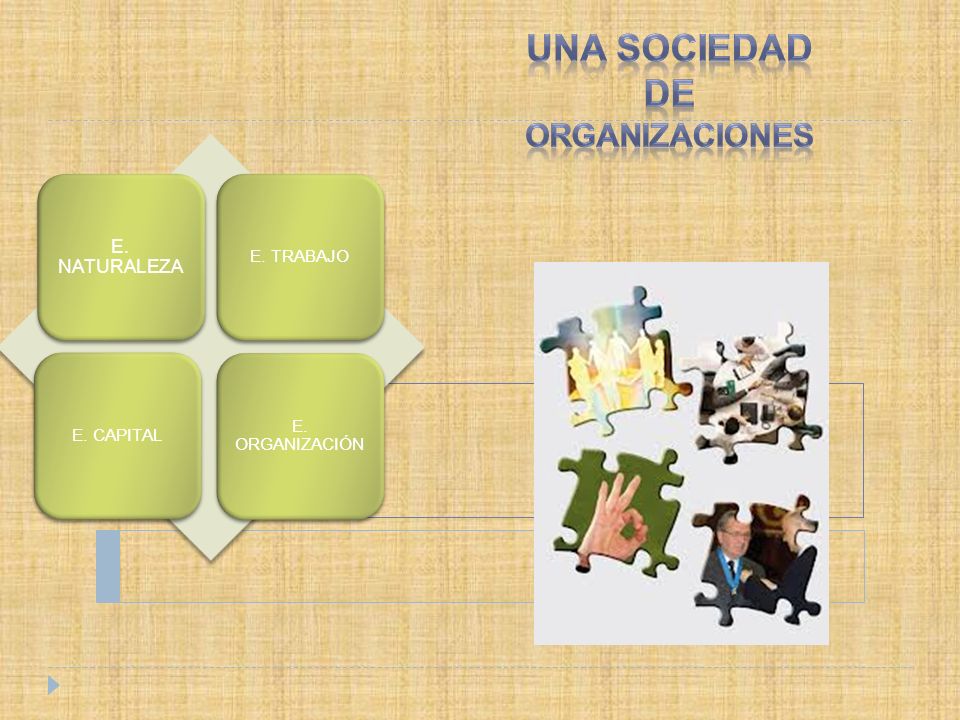 UNA SOCIEDAD DE ORGANIZACIONES

E. NATURALEZA

E. TRABAJO

E. CAPITAL

E. ORGANIZACIÓN